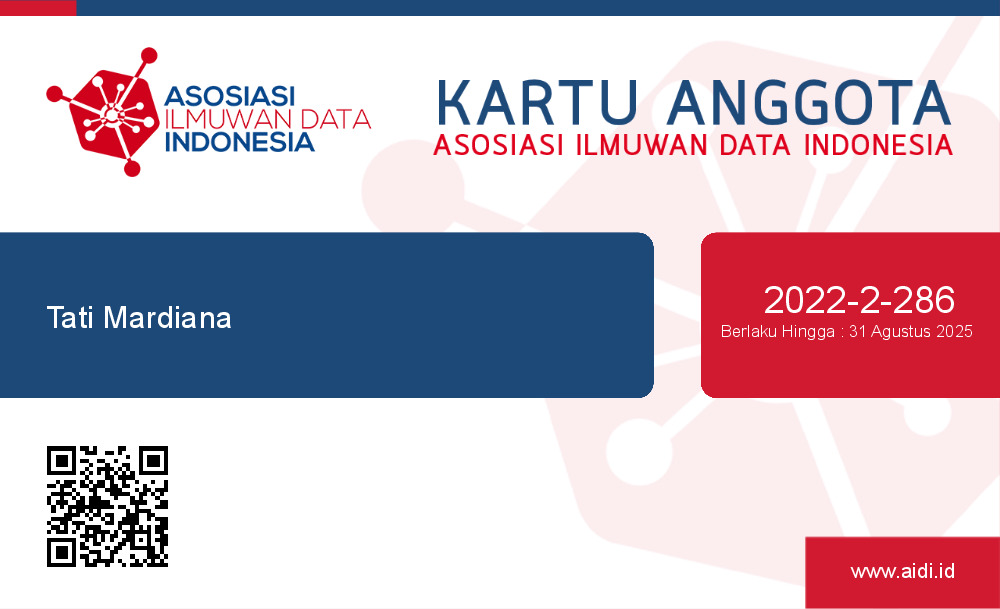 ASOSIASI ILMUWAN DATA INDONESIA

KARTU ANGGOTA
ASOSIASI ILMUWAN DATA INDONESIA

Tati Mardiana

2022-2-286
Berlaku Hingga : 31 Agustus 2025

www.aidi.id